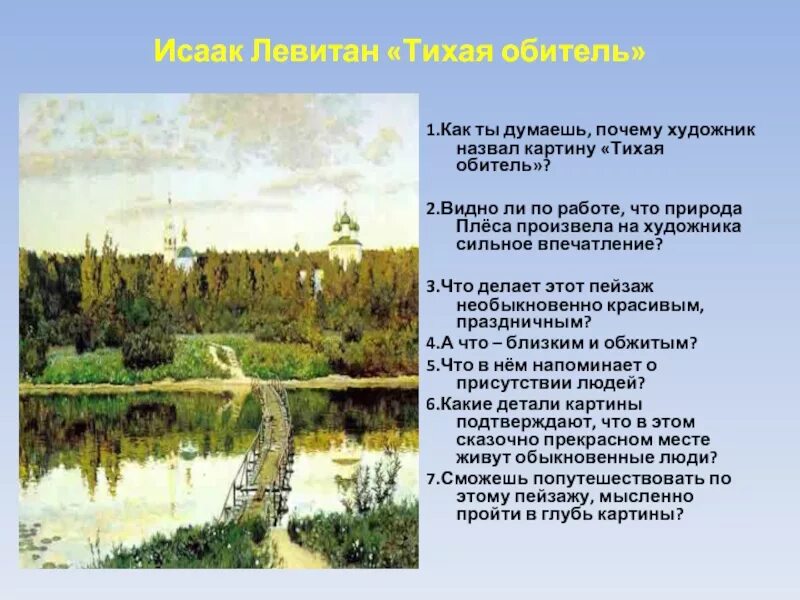 Исаак Левитан «Тихая обитель»

1.Как ты думаешь, почему художник назвал картину «Тихая обитель»?

2.Видно ли по работе, что природа Плёса произвела на художника сильное впечатление?

3.Что делает этот пейзаж необыкновенно красивым, праздничным?
4.А что – близким и обжитым?
5.Что в нём напоминает о присутствии людей?
6.Какие детали картины подтверждают, что в этом сказочно прекрасном месте живут обыкновенные люди?
7.Сможешь попутешествовать по этому пейзажу, мысленно пройти в глубь картины?